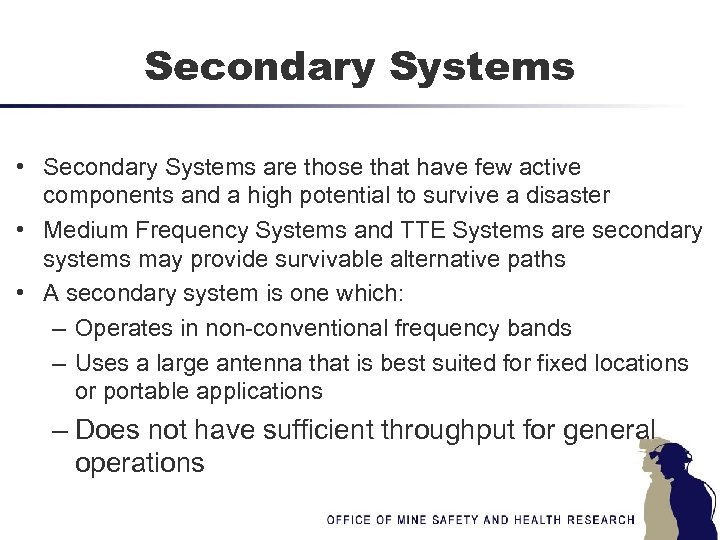 Secondary Systems

• Secondary Systems are those that have few active components and a high potential to survive a disaster
• Medium Frequency Systems and TTE Systems are secondary systems may provide survivable alternative paths
• A secondary system is one which:
– Operates in non-conventional frequency bands
– Uses a large antenna that is best suited for fixed locations or portable applications
– Does not have sufficient throughput for general operations

OFFICE OF MINE SAFETY AND HEALTH RESEARCH